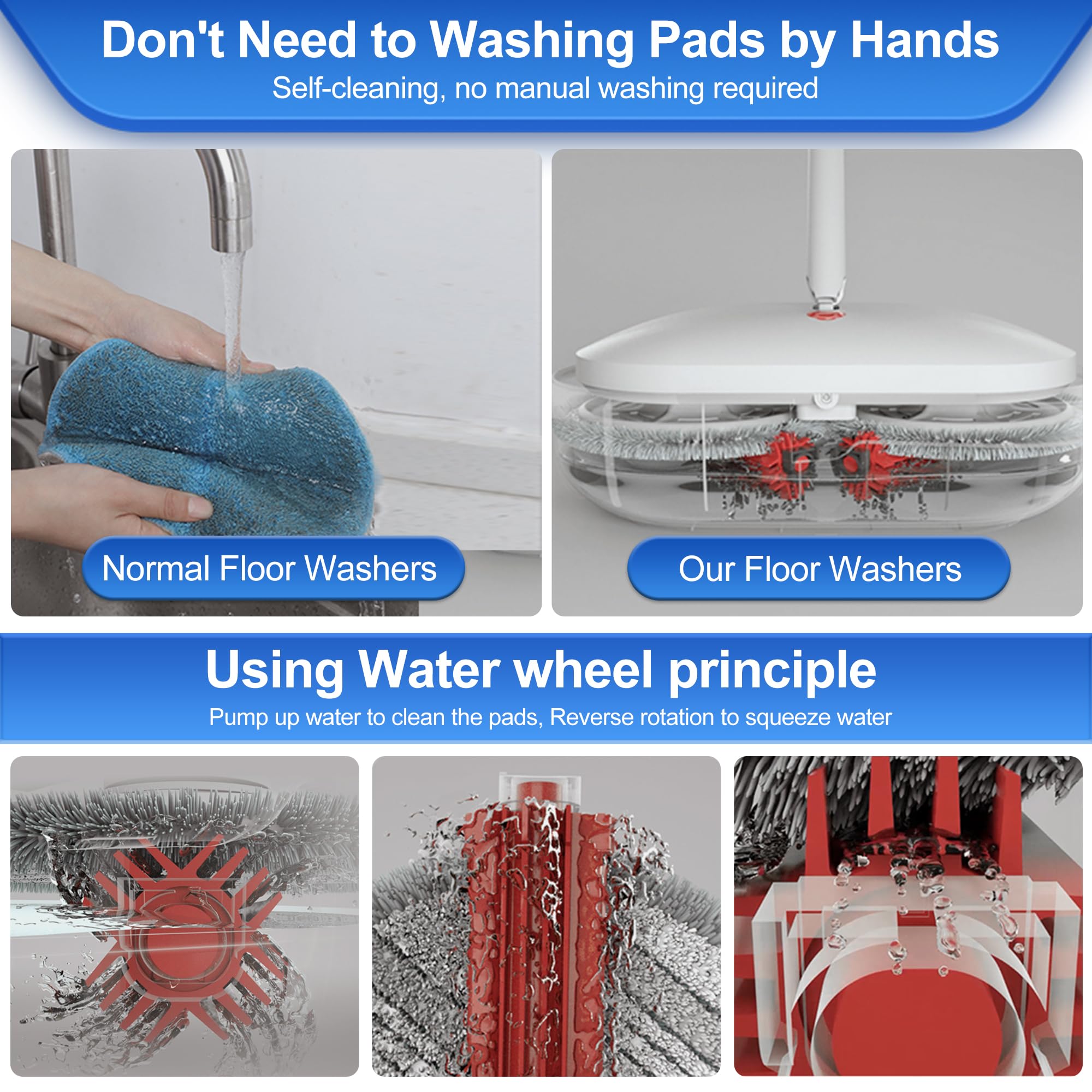 Don't Need to Washing Pads by Hands
Self-cleaning, no manual washing required

Normal Floor Washers

Our Floor Washers

Using Water wheel principle
Pump up water to clean the pads, Reverse rotation to squeeze water